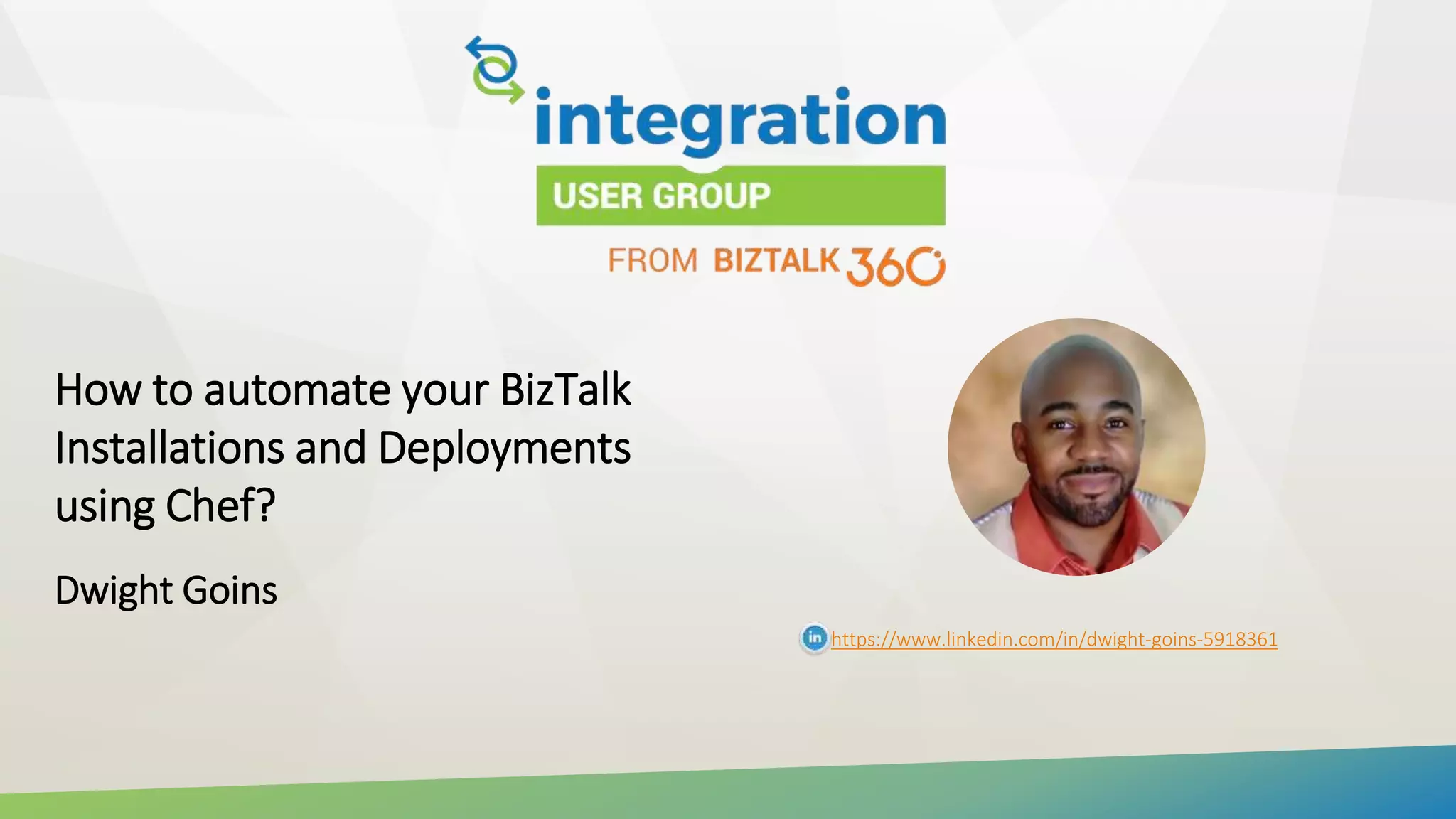 integration
USER GROUP
FROM BIZTALK 360

How to automate your BizTalk Installations and Deployments using Chef?

Dwight Goins

in https://www.linkedin.com/in/dwight-goins-5918361